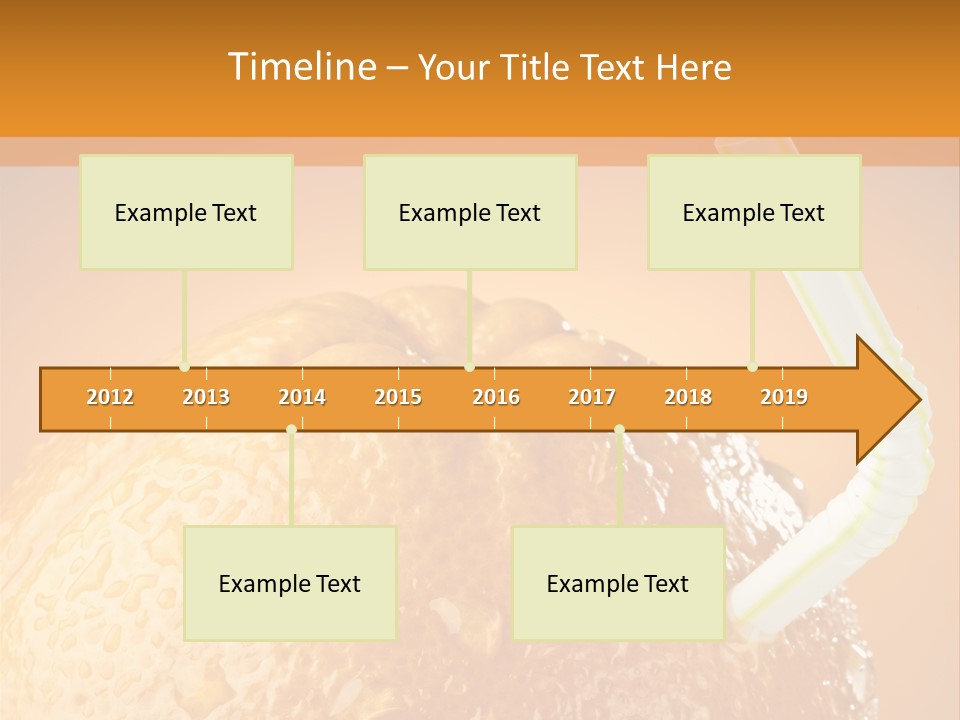 Timeline – Your Title Text Here

Example Text

Example Text

Example Text

2012 2013 2014 2015 2016 2017 2018 2019

Example Text

Example Text